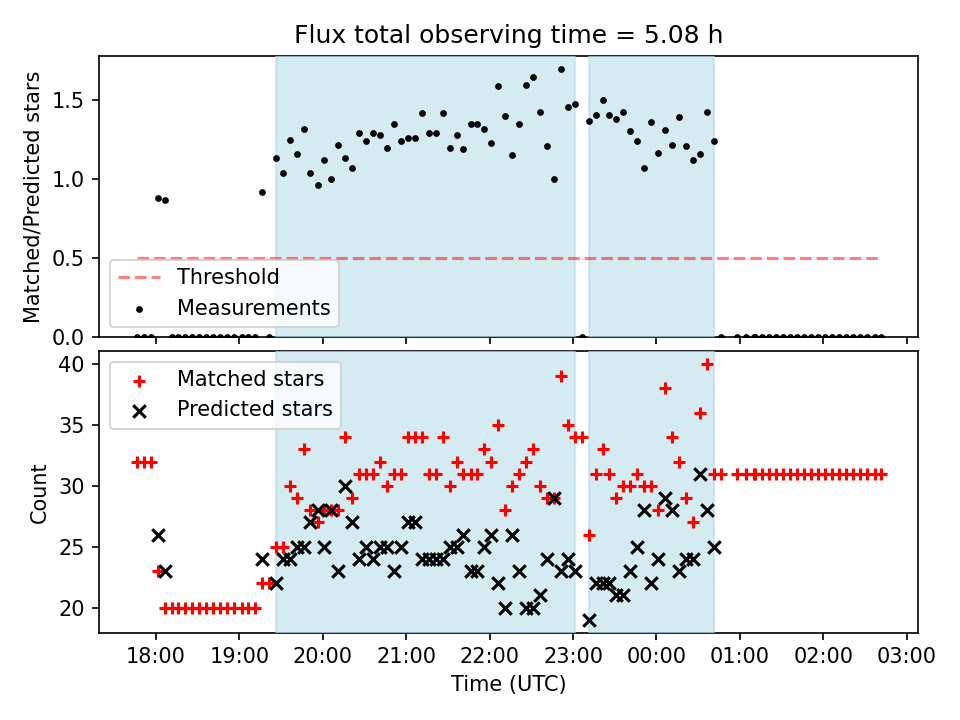 Flux total observing time = 5.08 h

Matched/Predicted stars

1.5
1.0
0.5
0.0

Threshold
Measurements

Count

40
35
30
25
20

Matched stars
Predicted stars

18:00 19:00 20:00 21:00 22:00 23:00 00:00 01:00 02:00 03:00

Time (UTC)